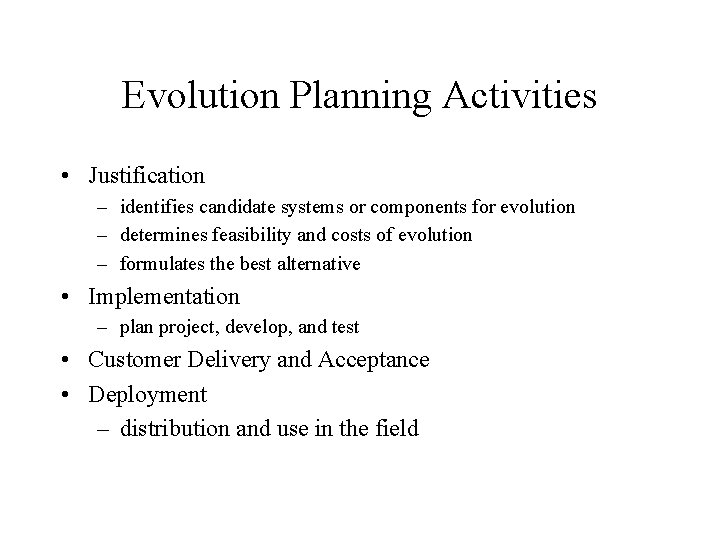 Evolution Planning Activities

• Justification
– identifies candidate systems or components for evolution
– determines feasibility and costs of evolution
– formulates the best alternative
• Implementation
– plan project, develop, and test
• Customer Delivery and Acceptance
• Deployment
– distribution and use in the field